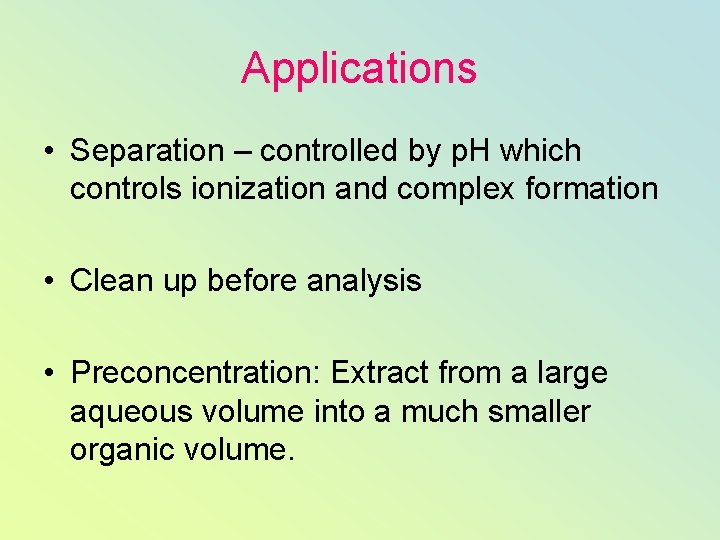 Applications

• Separation – controlled by pH which controls ionization and complex formation

• Clean up before analysis

• Preconcentration: Extract from a large aqueous volume into a much smaller organic volume.